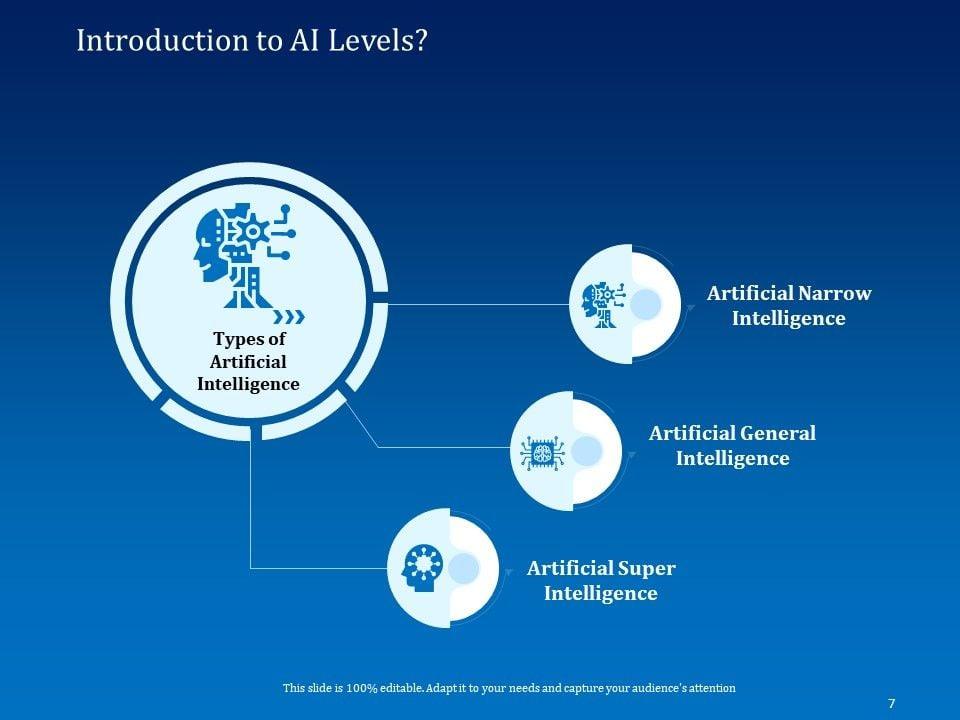 Introduction to AI Levels?

Types of Artificial Intelligence

Artificial Narrow Intelligence

Artificial General Intelligence

Artificial Super Intelligence

This slide is 100% editable. Adapt it to your needs and capture your audience's attention

7